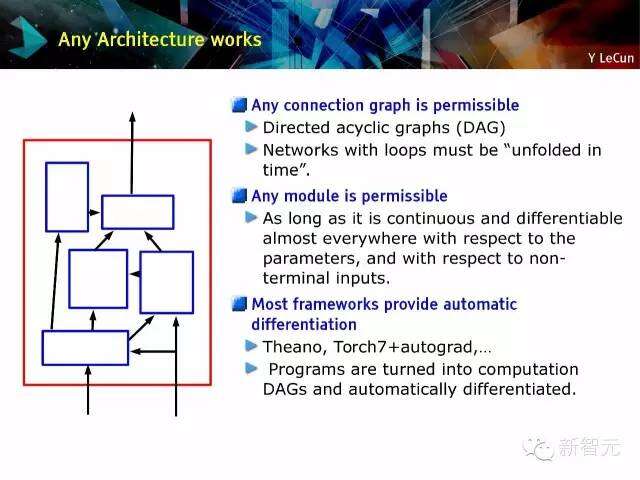 Any Architecture works

Y LeCun

Any connection graph is permissible

Directed acyclic graphs (DAG)

Networks with loops must be “unfolded in time”.

Any module is permissible

As long as it is continuous and differentiable almost everywhere with respect to the parameters, and with respect to non-terminal inputs.

Most frameworks provide automatic differentiation

Theano, Torch7+autograd,…

Programs are turned into computation DAGs and automatically differentiated.

新智元